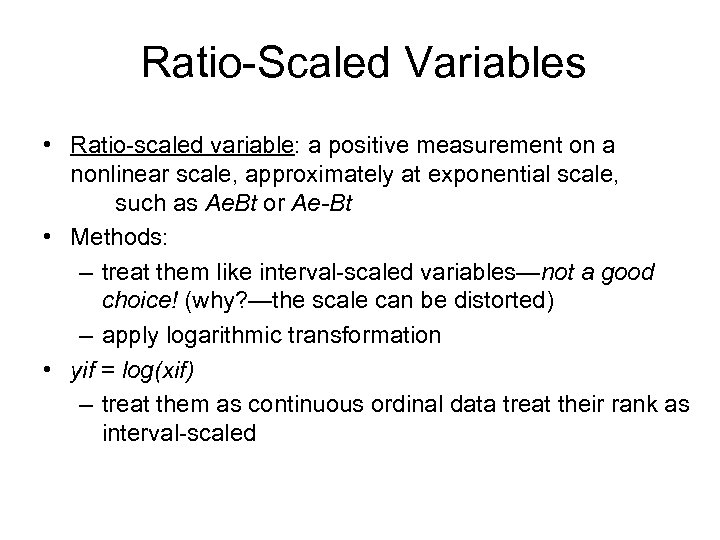 Ratio-Scaled Variables

• Ratio-scaled variable: a positive measurement on a nonlinear scale, approximately at exponential scale, such as AeBt or Ae-Bt

• Methods:

– treat them like interval-scaled variables—not a good choice! (why?—the scale can be distorted)

– apply logarithmic transformation

• yif = log(xif)

– treat them as continuous ordinal data treat their rank as interval-scaled